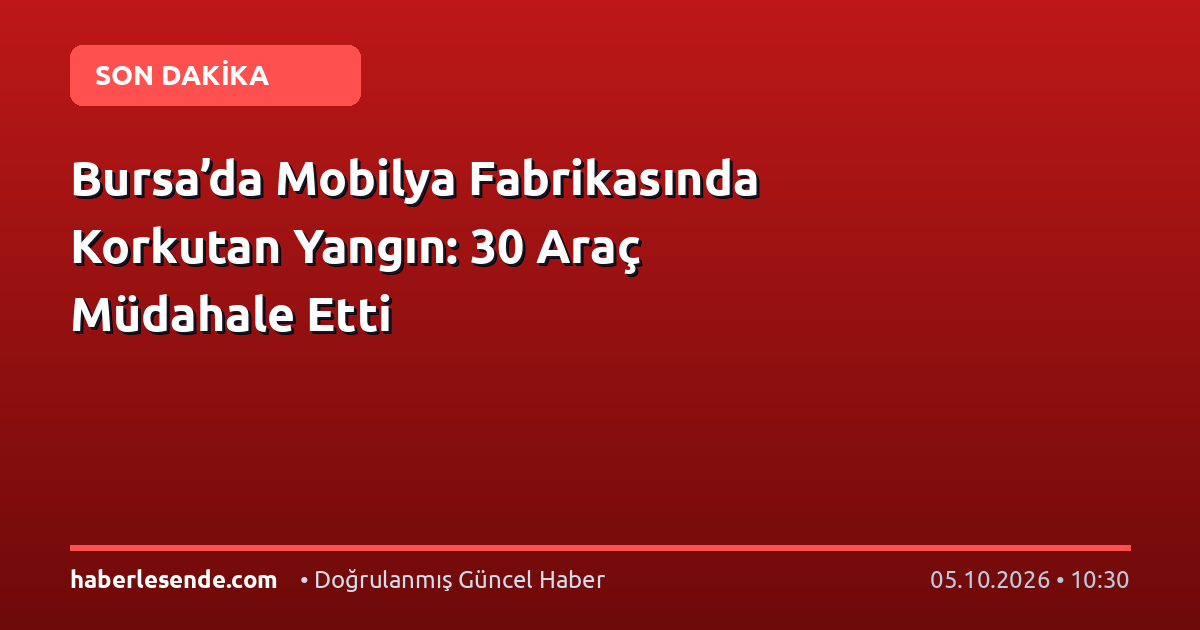 SON DAKİKA

Bursa'da Mobilya Fabrikasında Korkutan Yangın: 30 Araç Müdahale Etti

haberlesende.com • Doğrulanmış Güncel Haber 05.10.2026 • 10:30